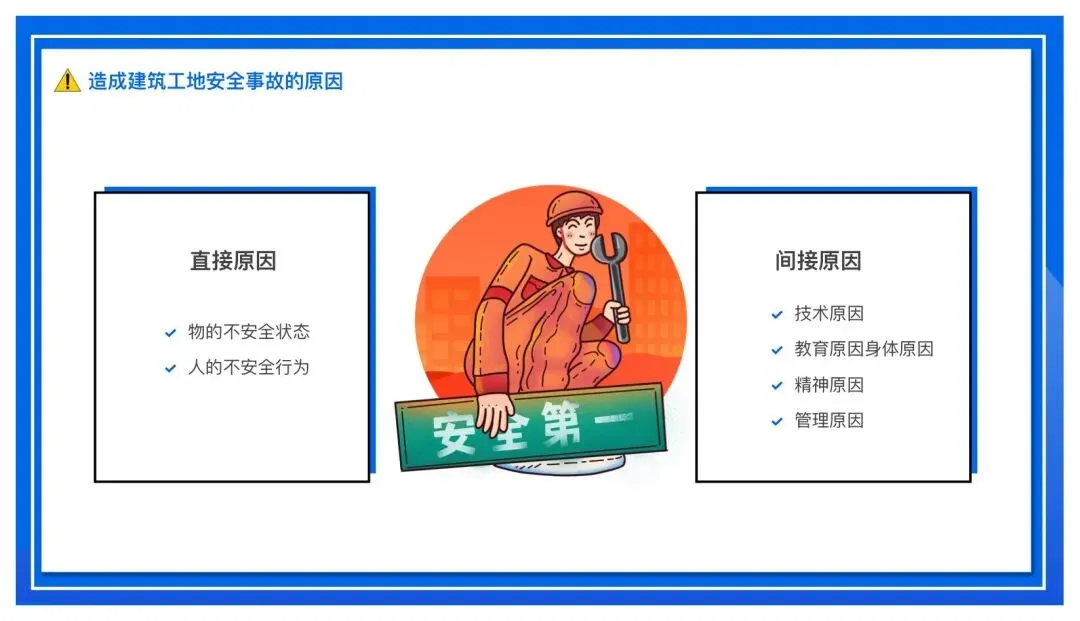 造成建筑工地安全事故的原因

直接原因

物的不安全状态
人的不安全行为

安全第一

间接原因

技术原因
教育原因身体原因
精神原因
管理原因